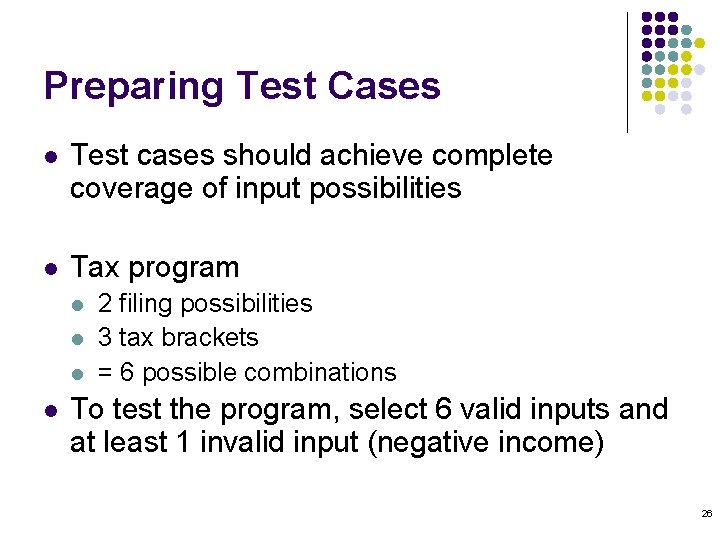 Preparing Test Cases

- Test cases should achieve complete coverage of input possibilities

- Tax program
  - 2 filing possibilities
  - 3 tax brackets
  - = 6 possible combinations
- To test the program, select 6 valid inputs and at least 1 invalid input (negative income)

26